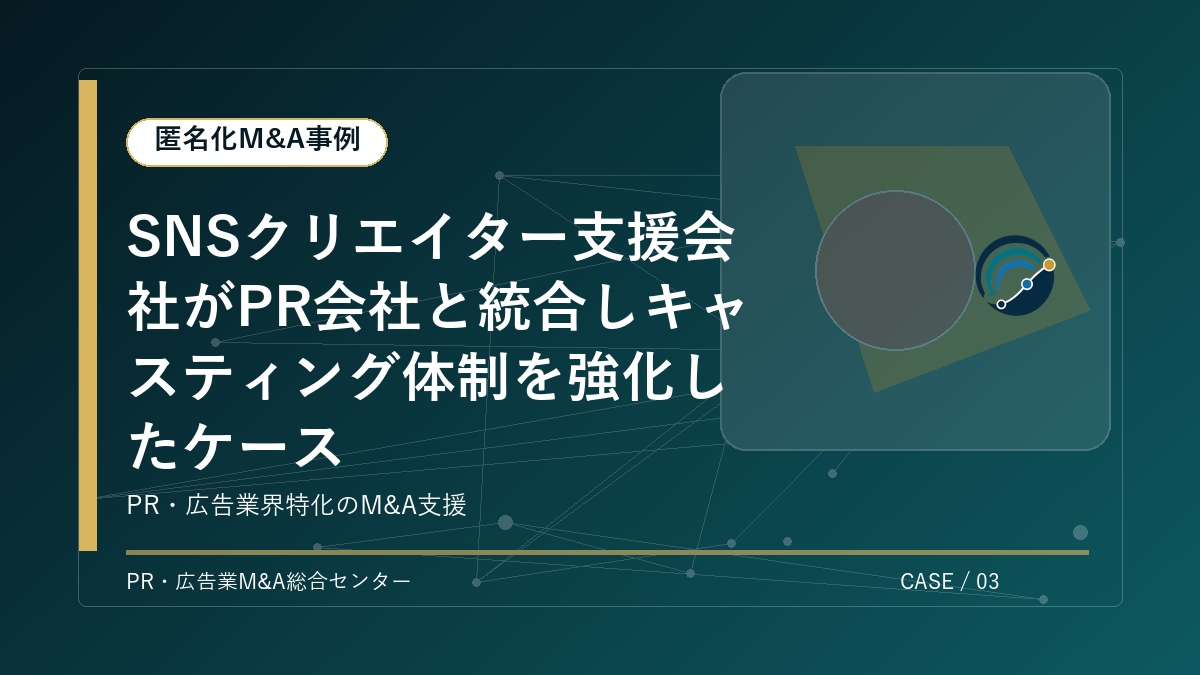 匿名化M&A事例

SNSクリエイター支援会社がPR会社と統合しキャスティング体制を強化したケース

PR・広告業界特化のM&A支援

PR・広告業M&A総合センター

CASE / 03